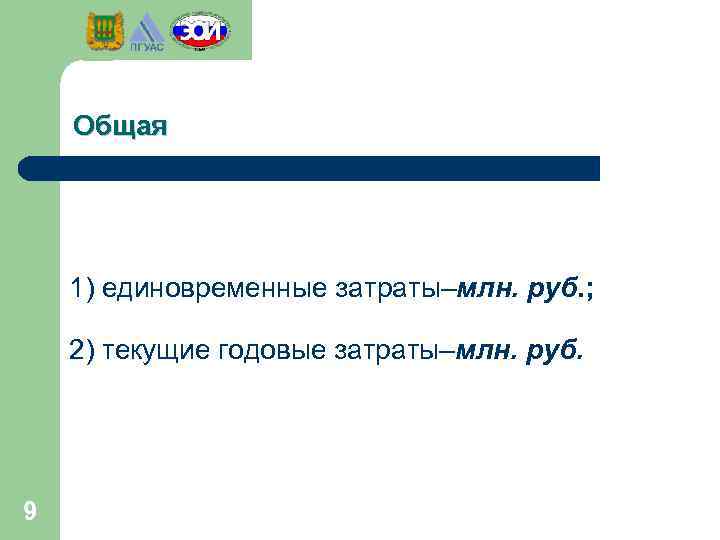 ПГУАС

ЭОИ

Общая

1) единовременные затраты–млн. руб.;

2) текущие годовые затраты–млн. руб.

9